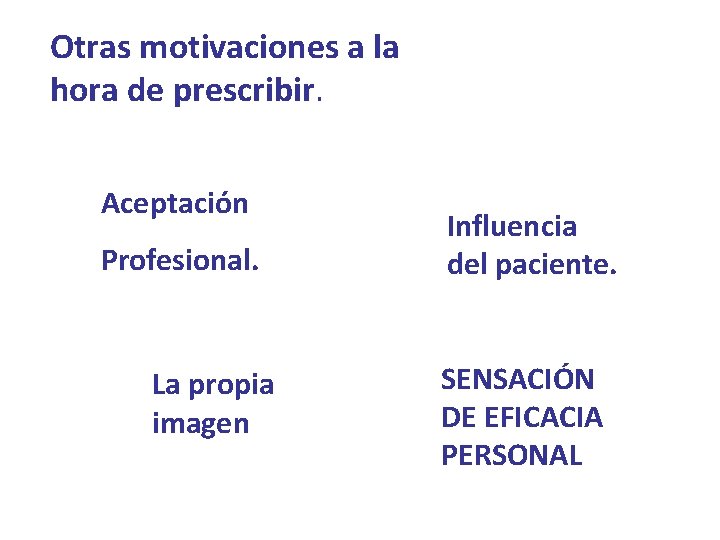 Otras motivaciones a la hora de prescribir.

Aceptación

Profesional.

Influencia del paciente.

La propia imagen

SENSACIÓN DE EFICACIA PERSONAL